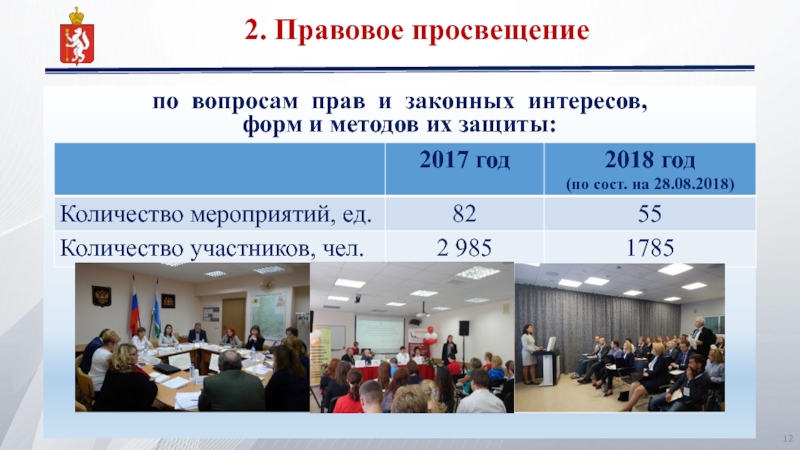 2. Правовое просвещение

по вопросам прав и законных интересов, форм и методов их защиты:

| | 2017 год | 2018 год (по сост. на 28.08.2018) |
|---|---|---|
| Количество мероприятий, ед. | 82 | 55 |
| Количество участников, чел. | 2 985 | 1785 |

12